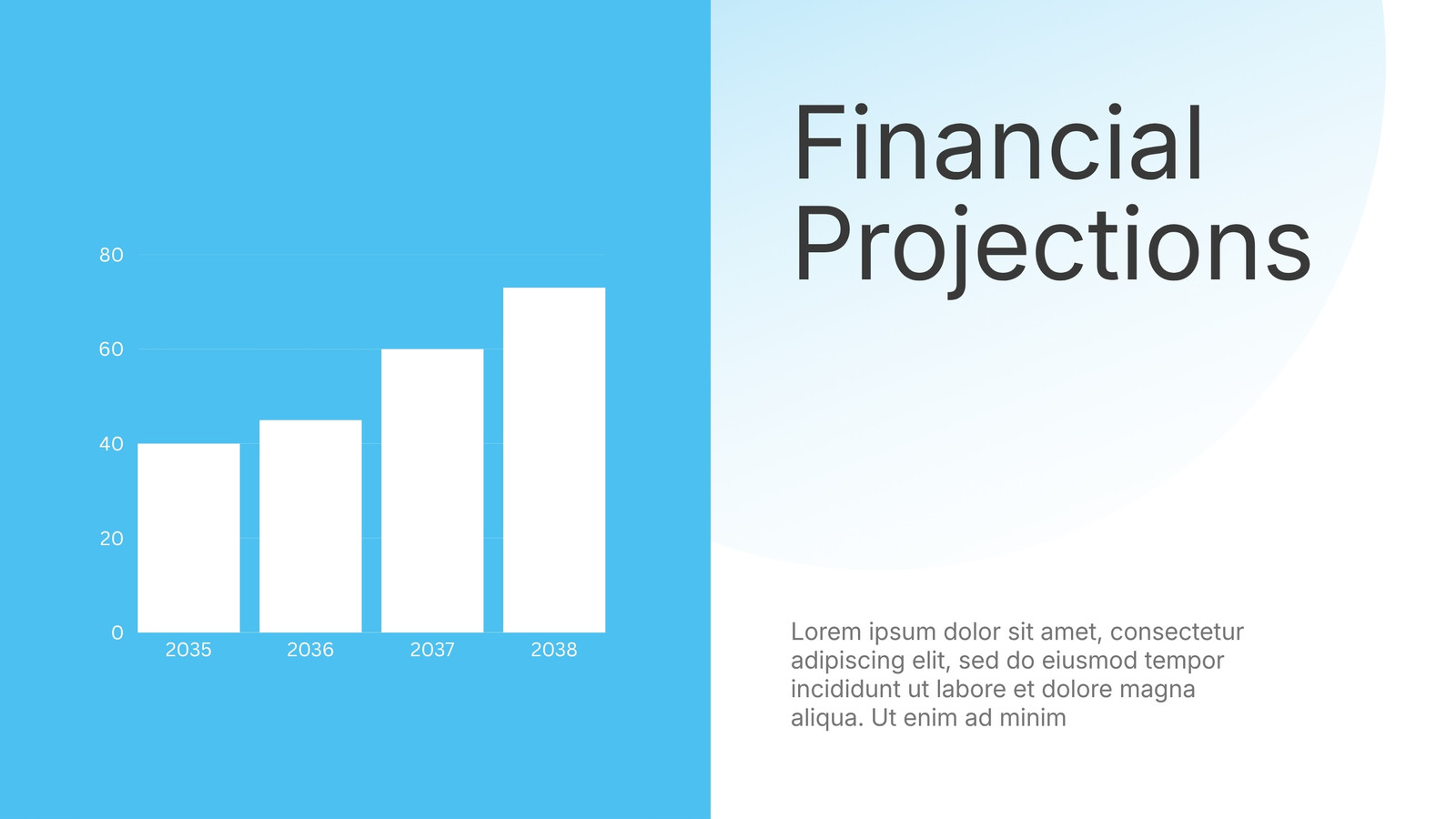 80
60
40
20
0
2035
2036
2037
2038

Financial Projections

Lorem ipsum dolor sit amet, consectetur adipiscing elit, sed do eiusmod tempor incididunt ut labore et dolore magna aliqua. Ut enim ad minim